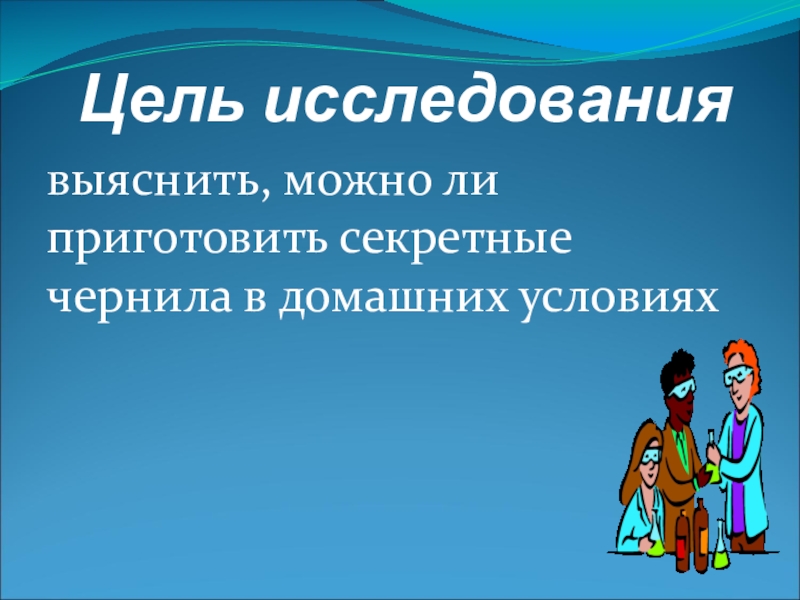 Цель исследования

выяснить, можно ли приготовить секретные чернила в домашних условиях